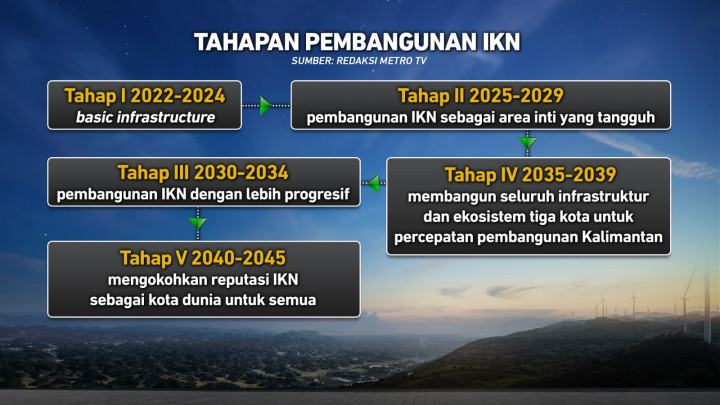 TAHAPAN PEMBANGUNAN IKN
SUMBER: REDAKSI METRO TV

Tahap I 2022-2024
basic infrastructure

Tahap II 2025-2029
pembangunan IKN sebagai area inti yang tangguh

Tahap III 2030-2034
pembangunan IKN dengan lebih progresif

Tahap IV 2035-2039
membangun seluruh infrastruktur dan ekosistem tiga kota untuk percepatan pembangunan Kalimantan

Tahap V 2040-2045
mengokohkan reputasi IKN sebagai kota dunia untuk semua